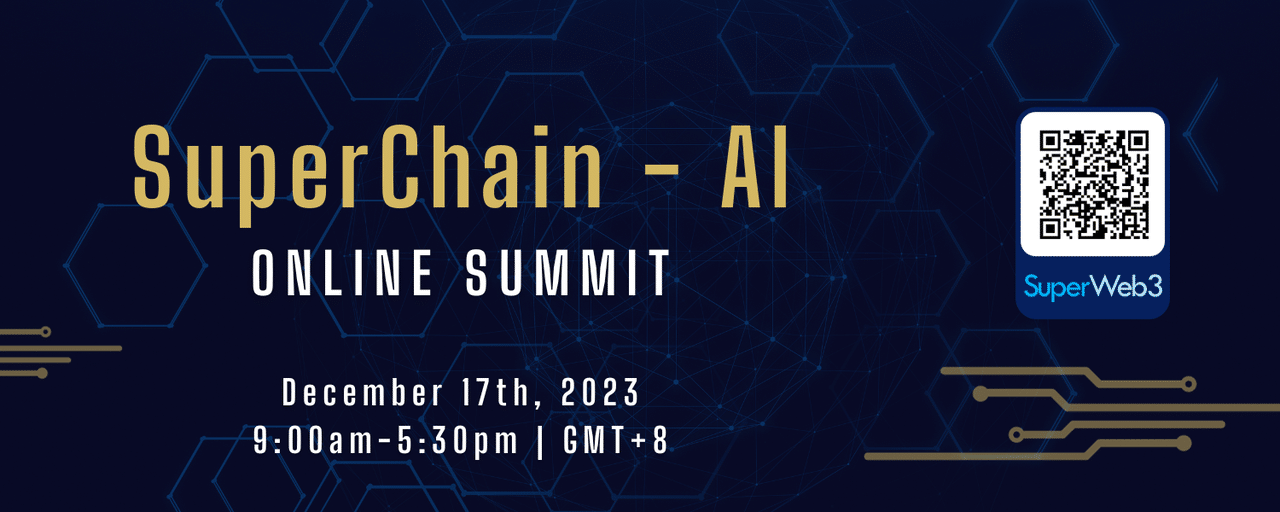 SuperChain - AI
ONLINE SUMMIT

December 17th, 2023
9:00am-5:30pm | GMT+8

SuperWeb3